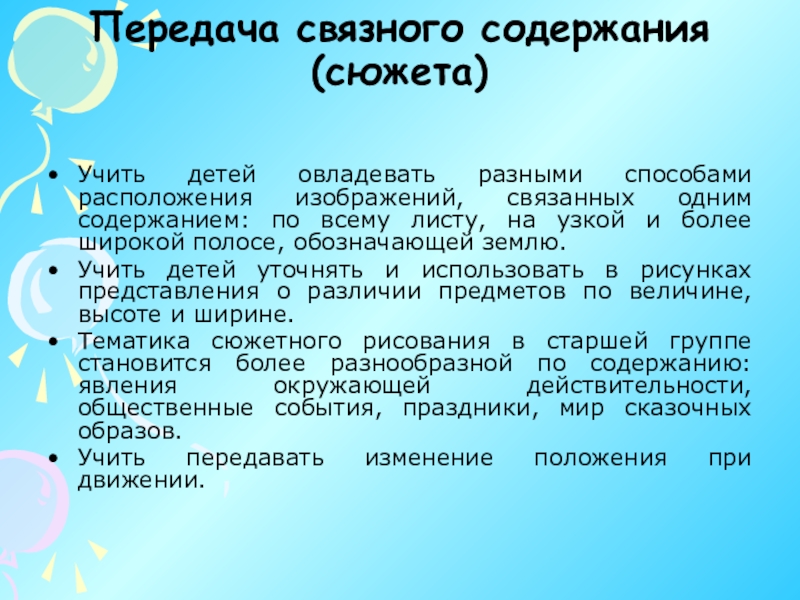 Передача связного содержания (сюжета)

• Учить детей овладевать разными способами расположения изображений, связанных одним содержанием: по всему листу, на узкой и более широкой полосе, обозначающей землю.
• Учить детей уточнять и использовать в рисунках представления о различии предметов по величине, высоте и ширине.
• Тематика сюжетного рисования в старшей группе становится более разнообразной по содержанию: явления окружающей действительности, общественные события, праздники, мир сказочных образов.
• Учить передавать изменение положения при движении.